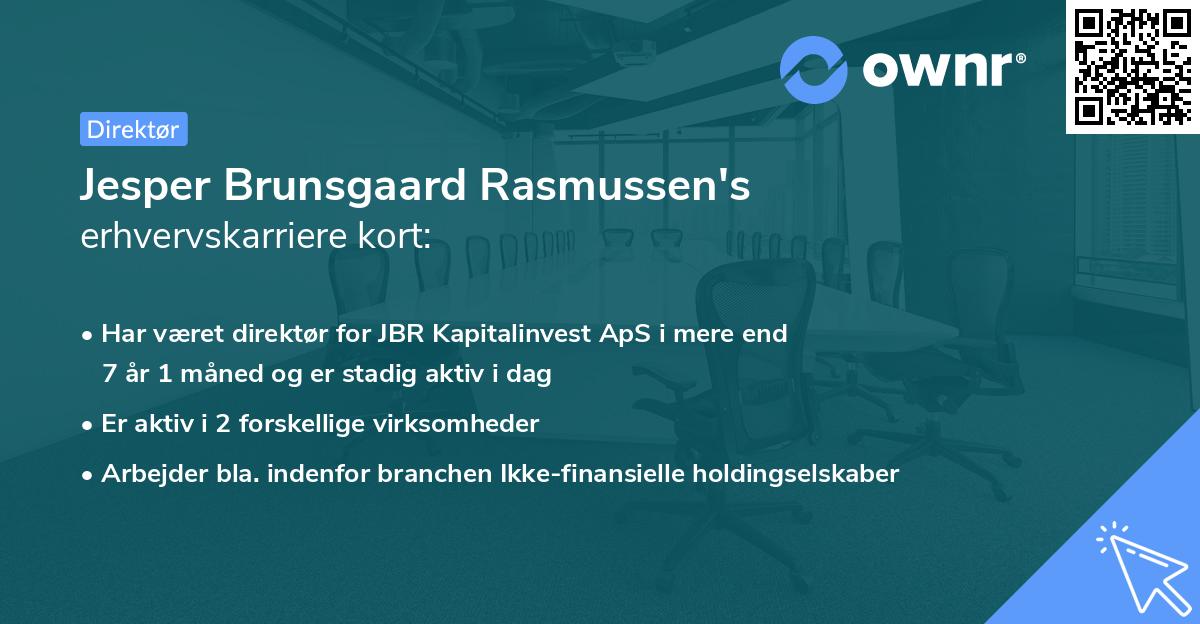 ownr®

Direktør

Jesper Brunsgaard Rasmussen's erhvervskarriere kort:

• Har været direktør for JBR Kapitalinvest ApS i mere end 7 år 1 måned og er stadig aktiv i dag

• Er aktiv i 2 forskellige virksomheder

• Arbejder bla. indenfor branchen Ikke-finansielle holdingselskaber